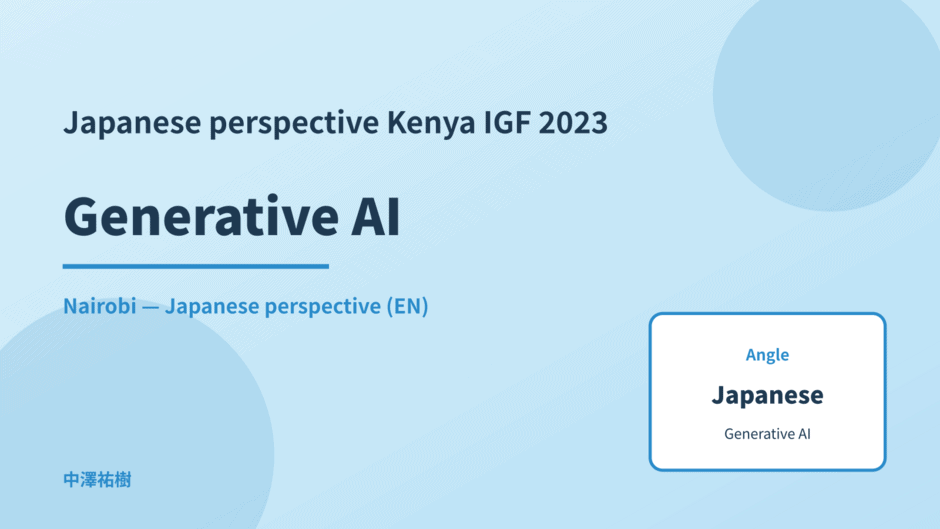 Japanese perspective Kenya IGF 2023

Generative AI

Nairobi — Japanese perspective (EN)

Angle

Japanese

Generative AI

中澤祐樹